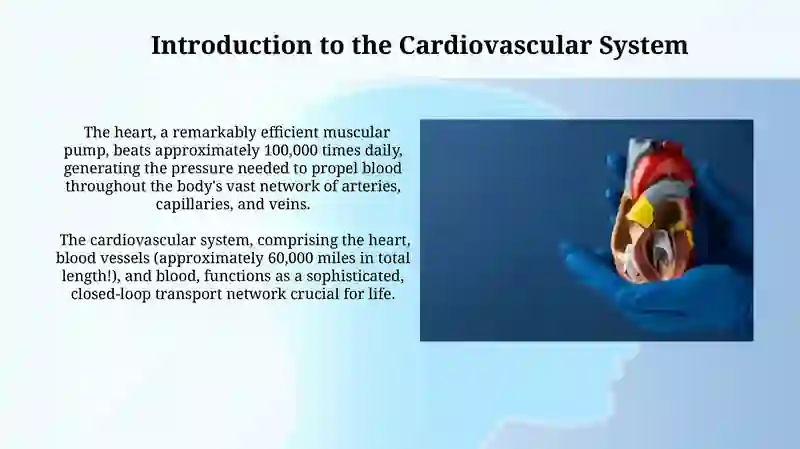 Introduction to the Cardiovascular System

The heart, a remarkably efficient muscular pump, beats approximately 100,000 times daily, generating the pressure needed to propel blood throughout the body's vast network of arteries, capillaries, and veins.

The cardiovascular system, comprising the heart, blood vessels (approximately 60,000 miles in total length!), and blood, functions as a sophisticated, closed-loop transport network crucial for life.